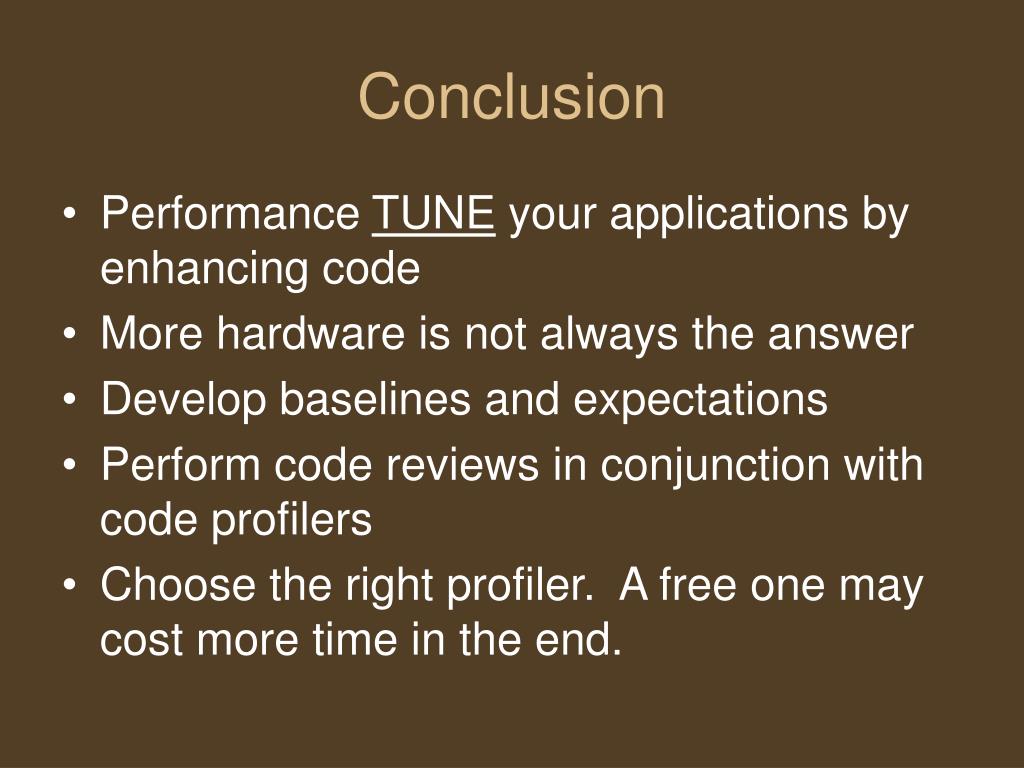 Conclusion

• Performance TUNE your applications by enhancing code
• More hardware is not always the answer
• Develop baselines and expectations
• Perform code reviews in conjunction with code profilers
• Choose the right profiler. A free one may cost more time in the end.